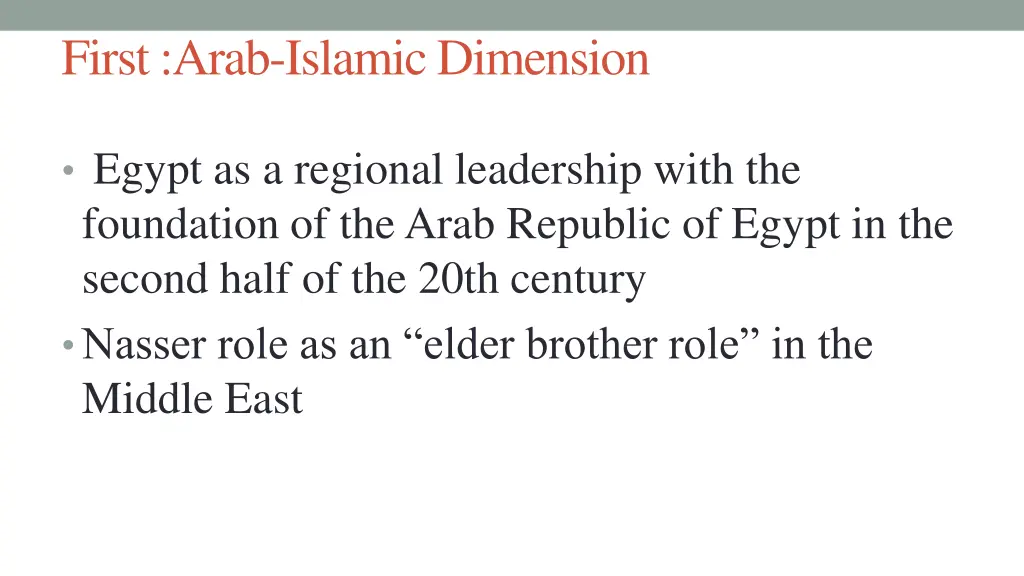 First :Arab-Islamic Dimension

• Egypt as a regional leadership with the foundation of the Arab Republic of Egypt in the second half of the 20th century

• Nasser role as an “elder brother role” in the Middle East